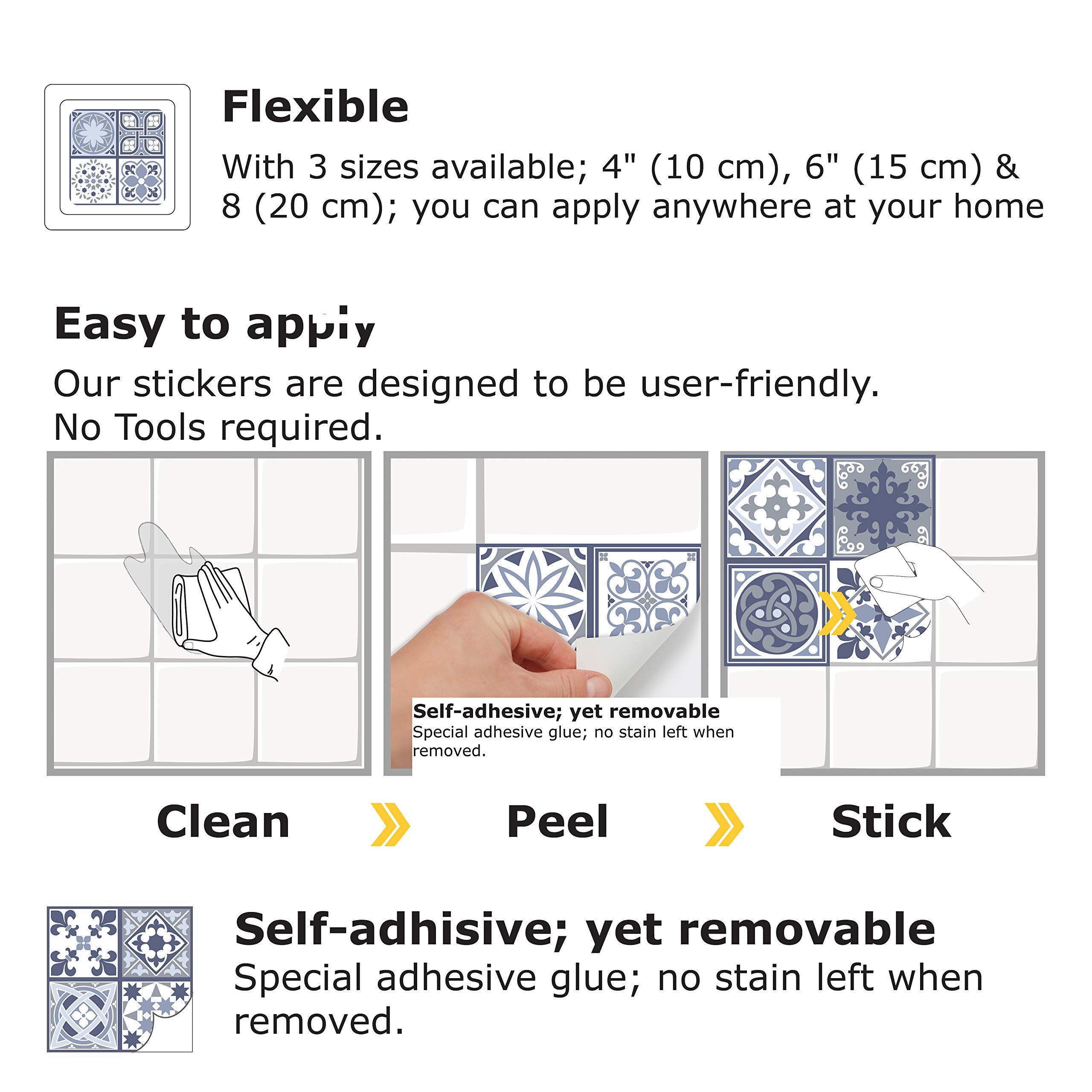 Flexible

With 3 sizes available; 4" (10 cm), 6" (15 cm) & 8 (20 cm); you can apply anywhere at your home

Easy to apply

Our stickers are designed to be user-friendly. No Tools required.

Self-adhesive; yet removable
Special adhesive glue; no stain left when removed.

Clean Peel Stick

Self-adhisive; yet removable
Special adhesive glue; no stain left when removed.